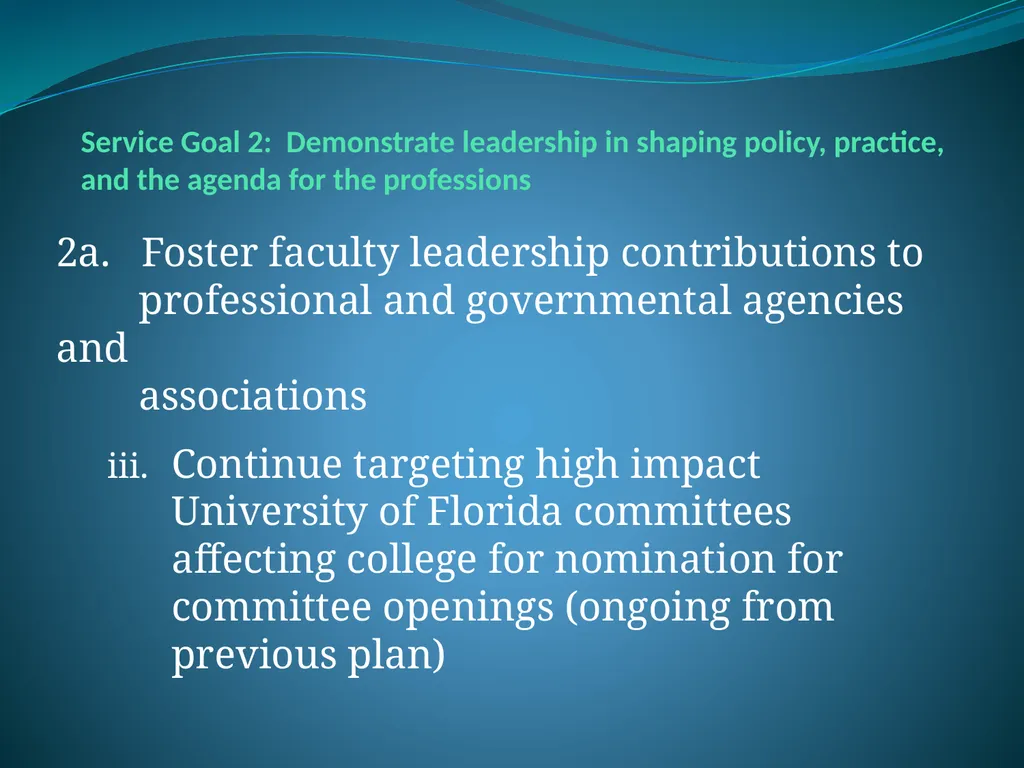 Service Goal 2: Demonstrate leadership in shaping policy, practice, and the agenda for the professions

2a. Foster faculty leadership contributions to professional and governmental agencies and associations

iii. Continue targeting high impact University of Florida committees affecting college for nomination for committee openings (ongoing from previous plan)